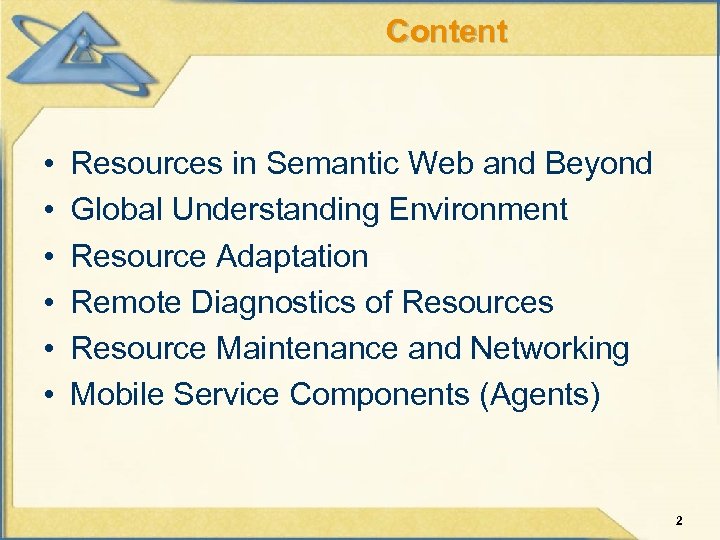 Content

• Resources in Semantic Web and Beyond
• Global Understanding Environment
• Resource Adaptation
• Remote Diagnostics of Resources
• Resource Maintenance and Networking
• Mobile Service Components (Agents)

2